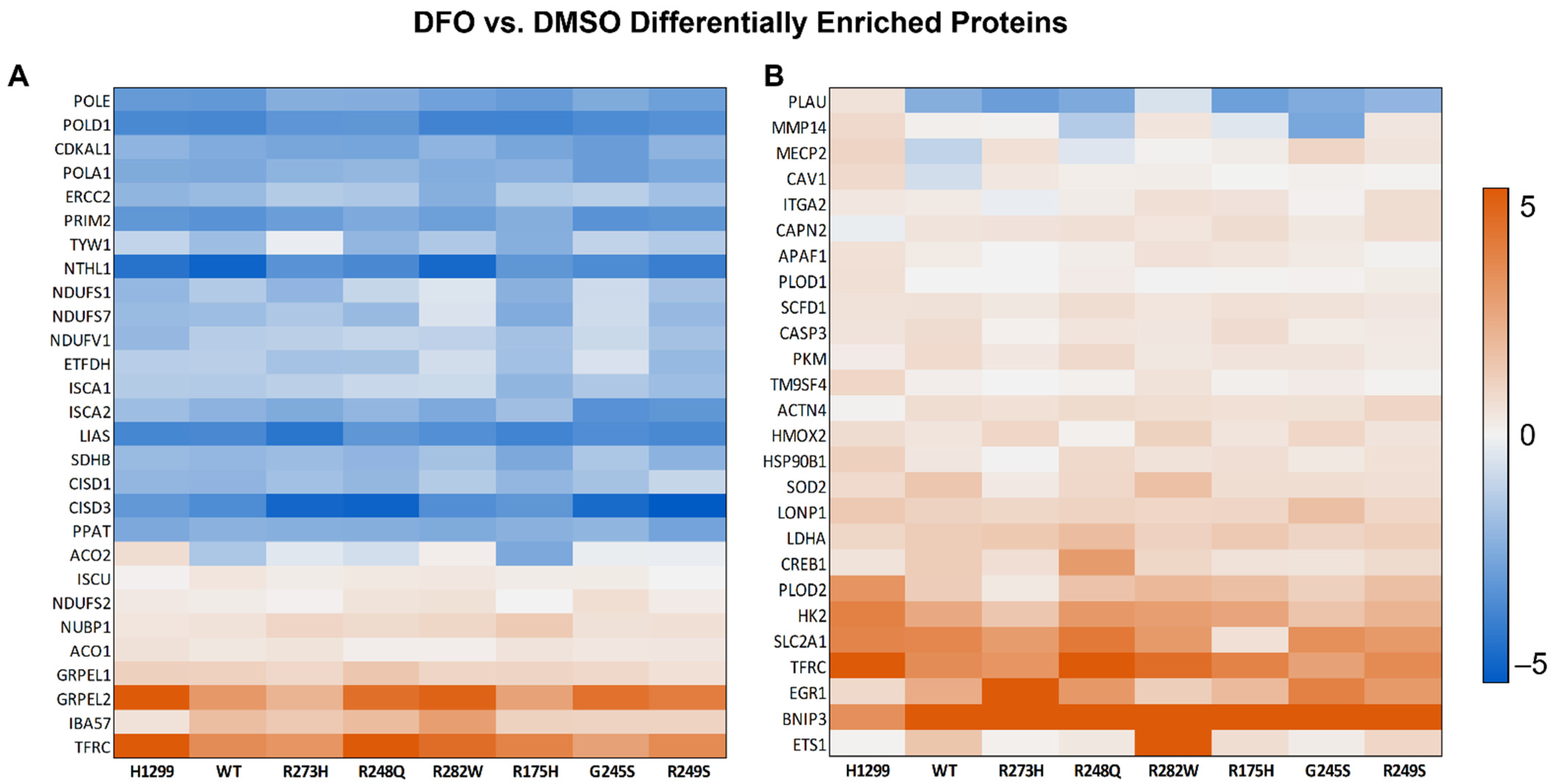 DFO vs. DMSO Differentially Enriched Proteins

A

POLE
POLD1
CDKAL1
POLA1
ERCC2
PRIM2
TYW1
NTHL1
NDUFS1
NDUFS7
NDUFV1
ETFDH
ISCA1
ISCA2
LIAS
SDHB
CISD1
CISD3
PPAT
ACO2
ISCU
NDUFS2
NUBP1
ACO1
GRPEL1
GRPEL2
IBA57
TFRC

H1299 WT R273H R248Q R282W R175H G245S R249S

B

PLAU
MMP14
MECP2
CAV1
ITGA2
CAPN2
APAF1
PLOD1
SCFD1
CASP3
PKM
TM9SF4
ACTN4
HMOX2
HSP90B1
SOD2
LONP1
LDHA
CREB1
PLOD2
HK2
SLC2A1
TFRC
EGR1
BNIP3
ETS1

H1299 WT R273H R248Q R282W R175H G245S R249S

5
0
−5